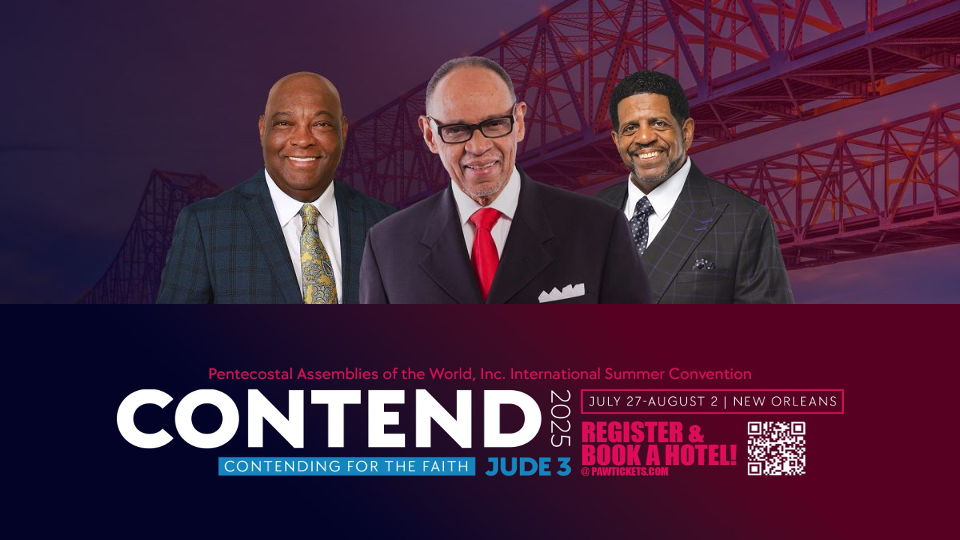 Pentecostal Assemblies of the World, Inc. International Summer Convention

CONTEND 2025

CONTENDING FOR THE FAITH

JUDE 3

JULY 27-AUGUST 2 | NEW ORLEANS

REGISTER & BOOK A HOTEL!

@ PAWTICKETS.COM